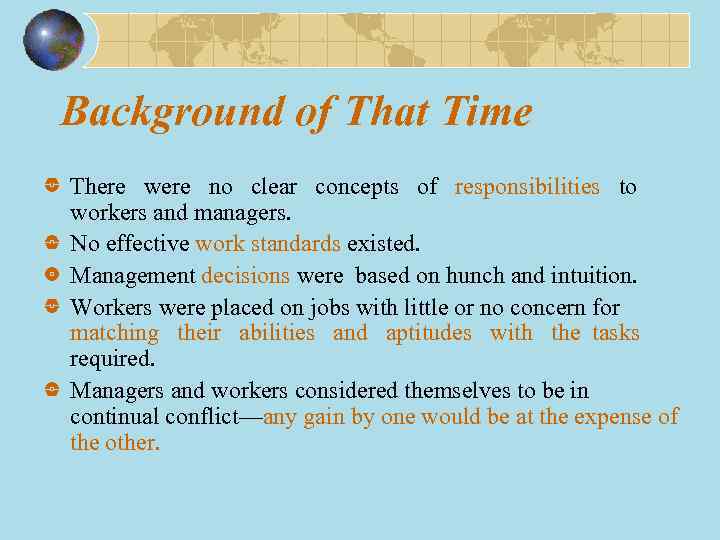 Background of That Time

There were no clear concepts of responsibilities to workers and managers.

No effective work standards existed.

Management decisions were based on hunch and intuition.

Workers were placed on jobs with little or no concern for matching their abilities and aptitudes with the tasks required.

Managers and workers considered themselves to be in continual conflict—any gain by one would be at the expense of the other.